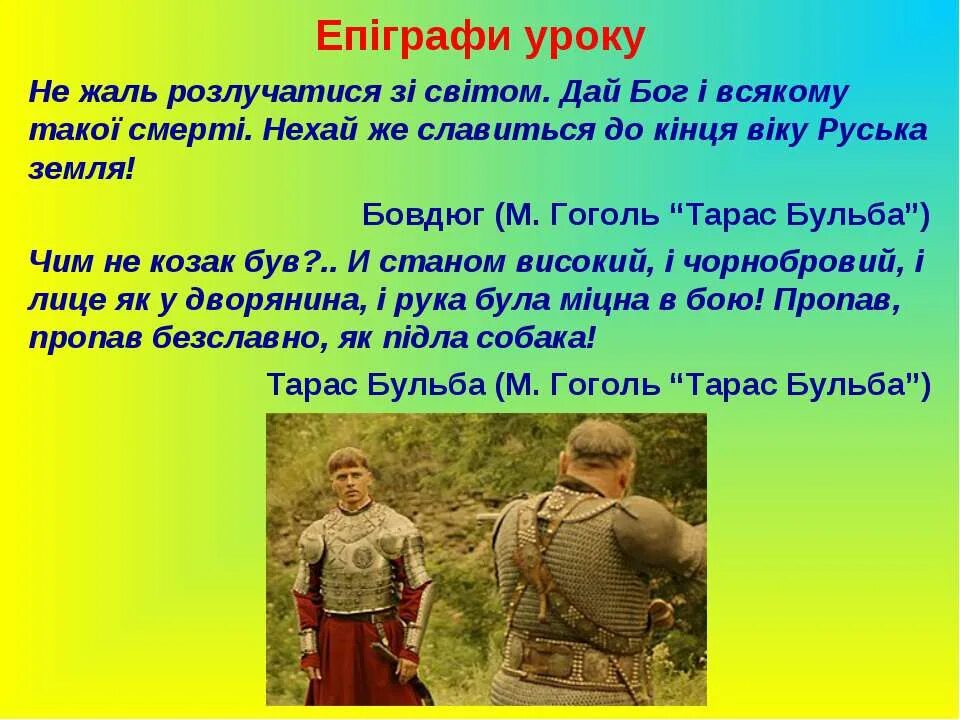 Епіграфи уроку

Не жаль розлучатися зі світом. Дай Бог і всякому такої смерті. Нехай же славиться до кінця віку Руська земля!

Бовдюг (М. Гоголь “Тарас Бульба”)

Чим не козак був?.. И станом високий, і чорнобровий, і лице як у дворянина, і рука була міцна в бою! Пропав, пропав безславно, як підла собака!

Тарас Бульба (М. Гоголь “Тарас Бульба”)